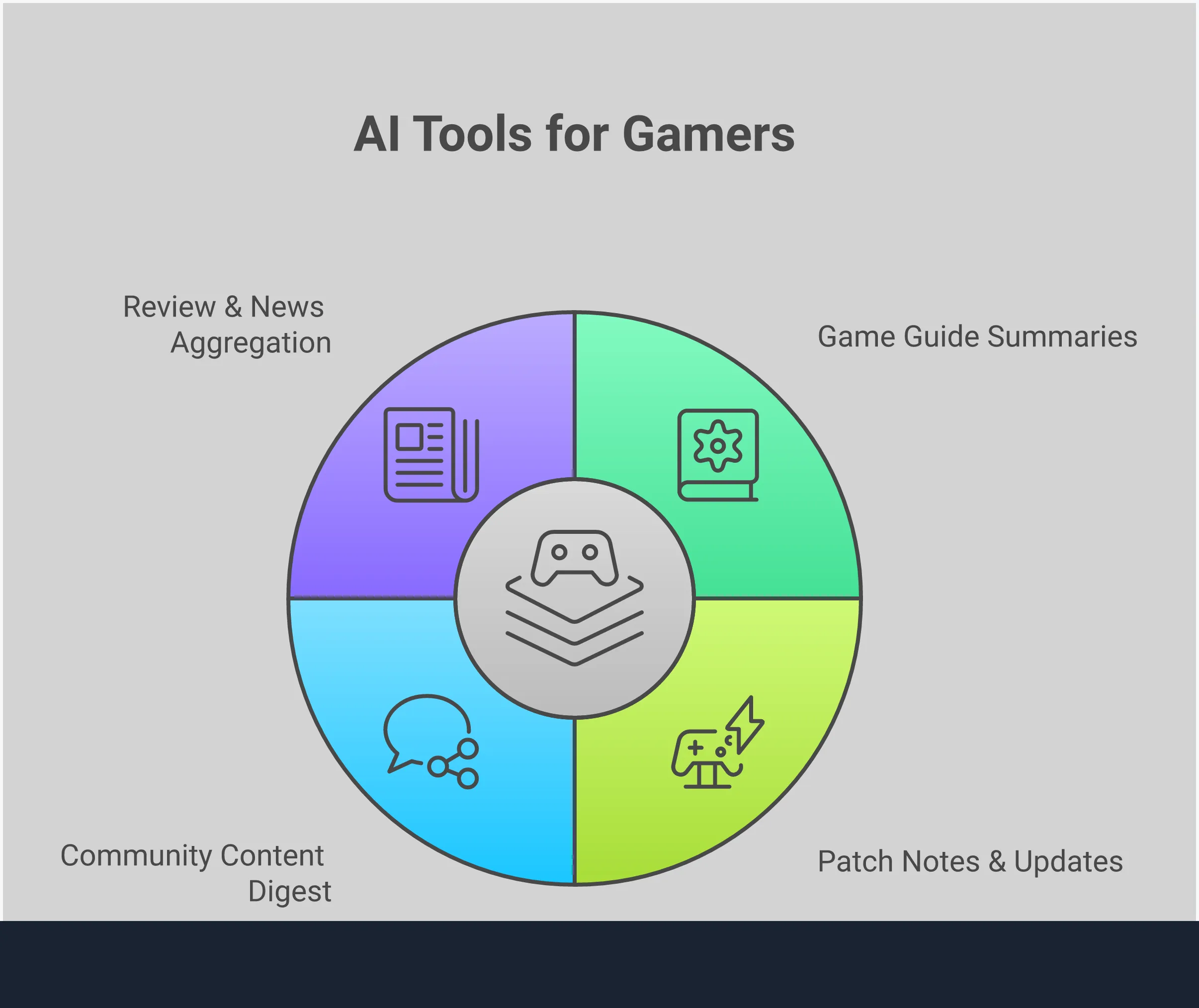 AI Tools for Gamers

Review & News Aggregation

Game Guide Summaries

Community Content Digest

Patch Notes & Updates